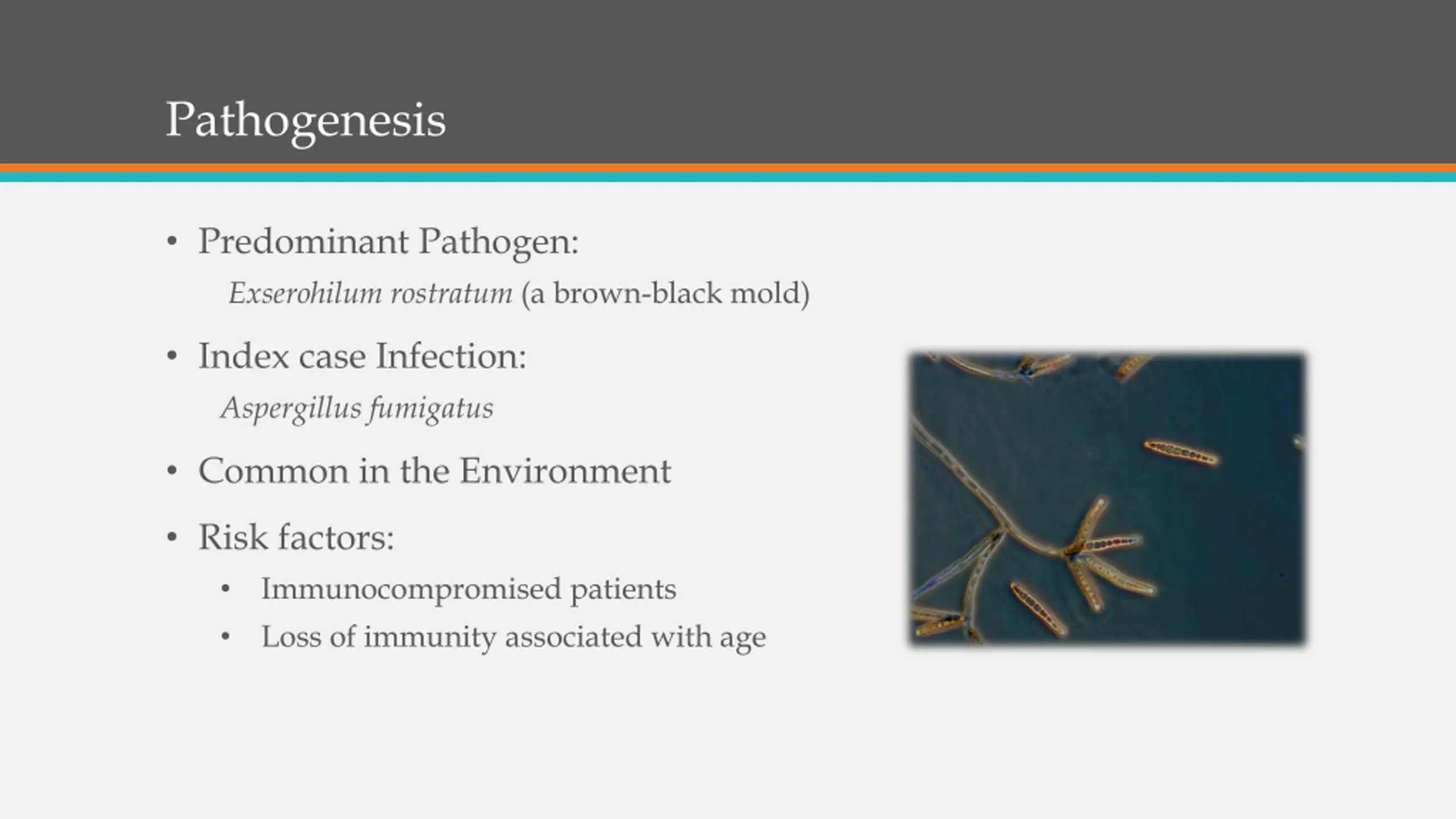 Pathogenesis

• Predominant Pathogen:

Exserohilum rostratum (a brown-black mold)

• Index case Infection:

Aspergillus fumigatus

• Common in the Environment

• Risk factors:

• Immunocompromised patients
• Loss of immunity associated with age